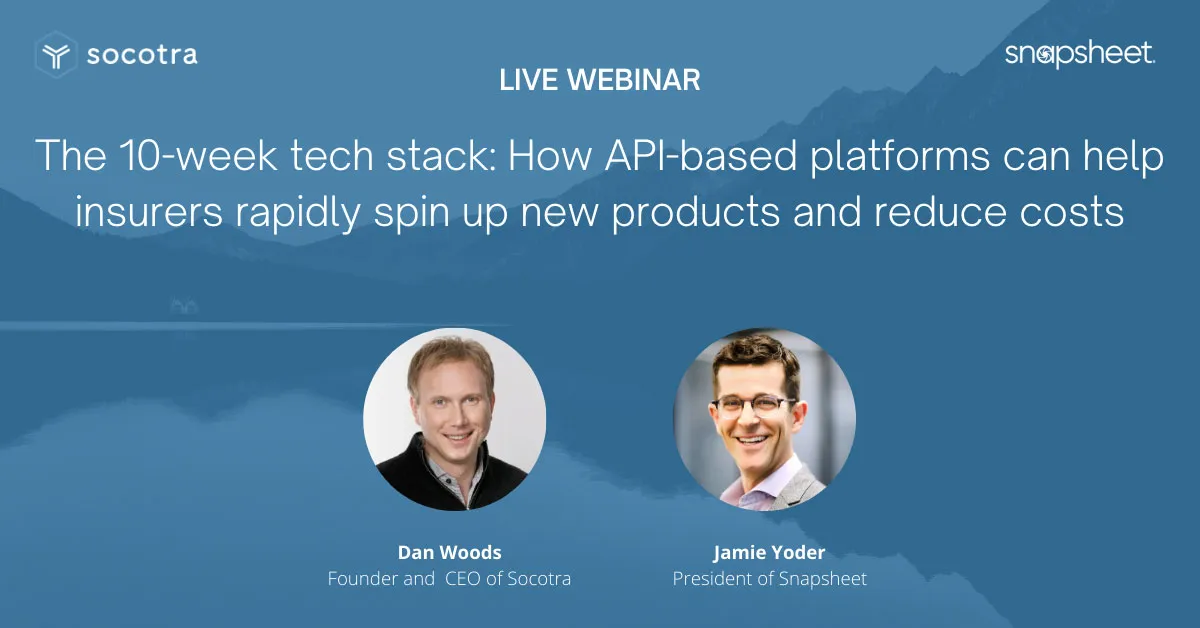 socotra

snapsheet.

LIVE WEBINAR

The 10-week tech stack: How API-based platforms can help insurers rapidly spin up new products and reduce costs

Dan Woods
Founder and CEO of Socotra

Jamie Yoder
President of Snapsheet